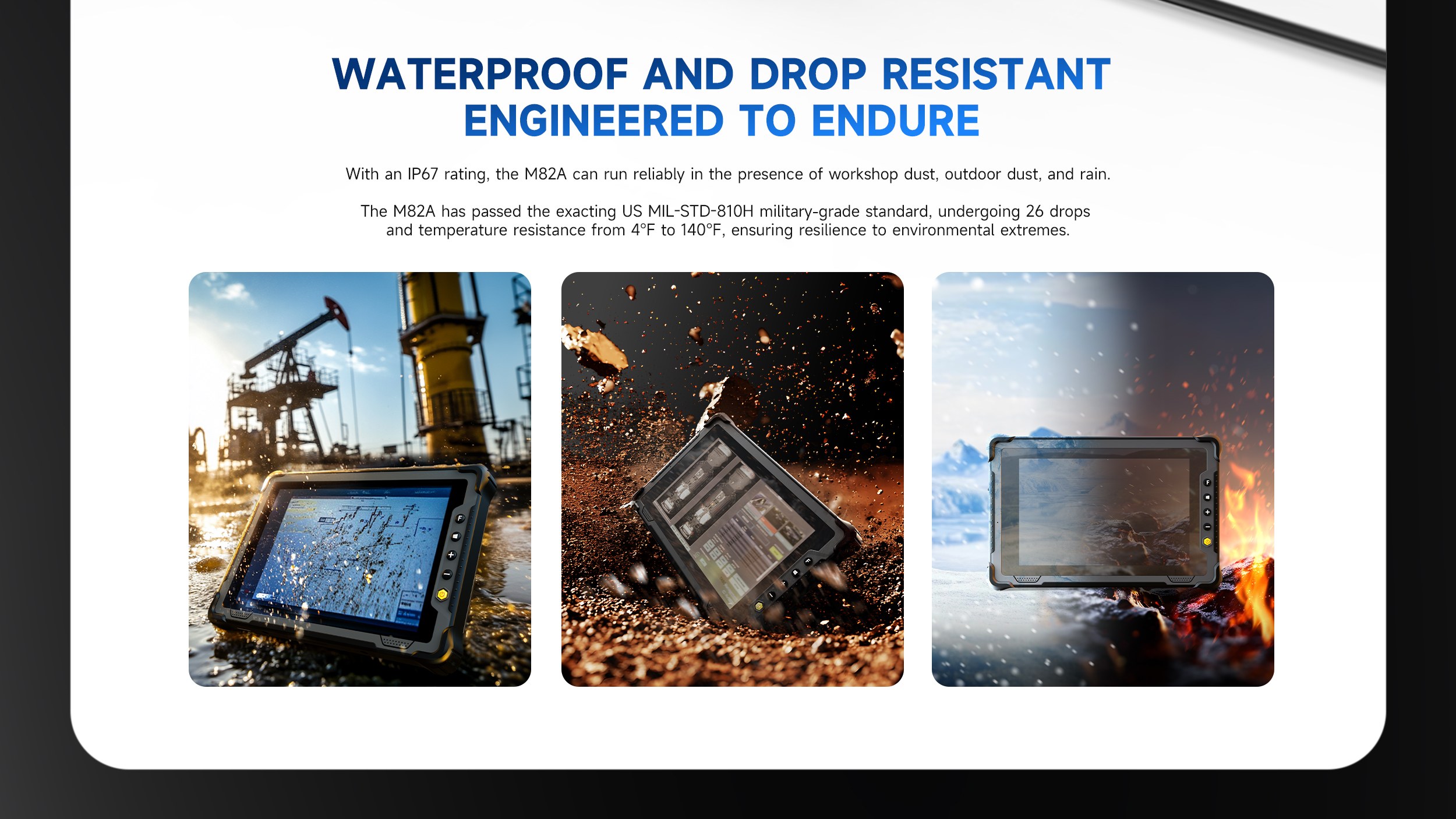 WATERPROOF AND DROP RESISTANT
ENGINEERED TO ENDURE

With an IP67 rating, the M82A can run reliably in the presence of workshop dust, outdoor dust, and rain.

The M82A has passed the exacting US MIL-STD-810H military-grade standard, undergoing 26 drops and temperature resistance from 4°F to 140°F, ensuring resilience to environmental extremes.